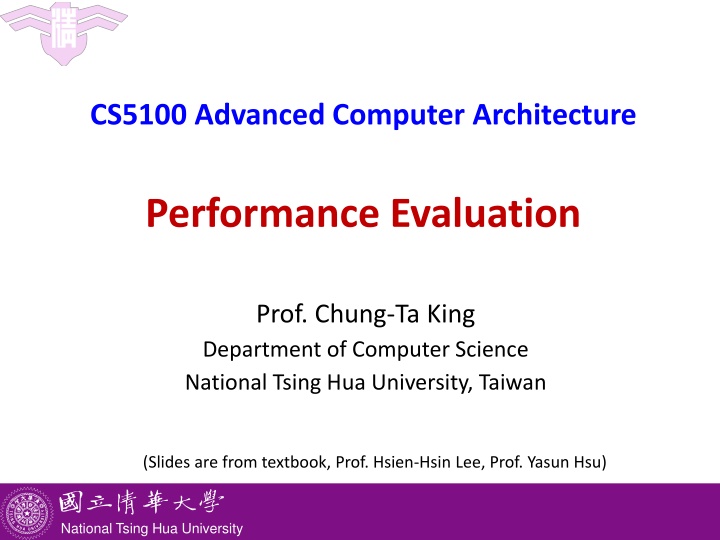 CS5100 Advanced Computer Architecture

Performance Evaluation

Prof. Chung-Ta King
Department of Computer Science
National Tsing Hua University, Taiwan

(Slides are from textbook, Prof. Hsien-Hsin Lee, Prof. Yasun Hsu)

國立清華大學
National Tsing Hua University